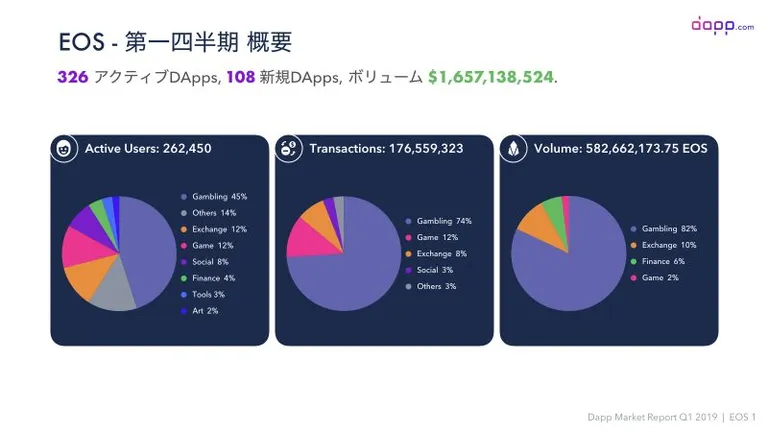 dapp.com

EOS - 第一四半期 概要

326 アクティブDApps, 108 新規DApps, ボリューム $1,657,138,524.

Active Users: 262,450

• Gambling 45%
• Others 14%
• Exchange 12%
• Game 12%
• Social 8%
• Finance 4%
• Tools 3%
• Art 2%

Transactions: 176,559,323

• Gambling 74%
• Game 12%
• Exchange 8%
• Social 3%
• Others 3%

Volume: 582,662,173.75 EOS

• Gambling 82%
• Exchange 10%
• Finance 6%
• Game 2%

Dapp Market Report Q1 2019 | EOS 1